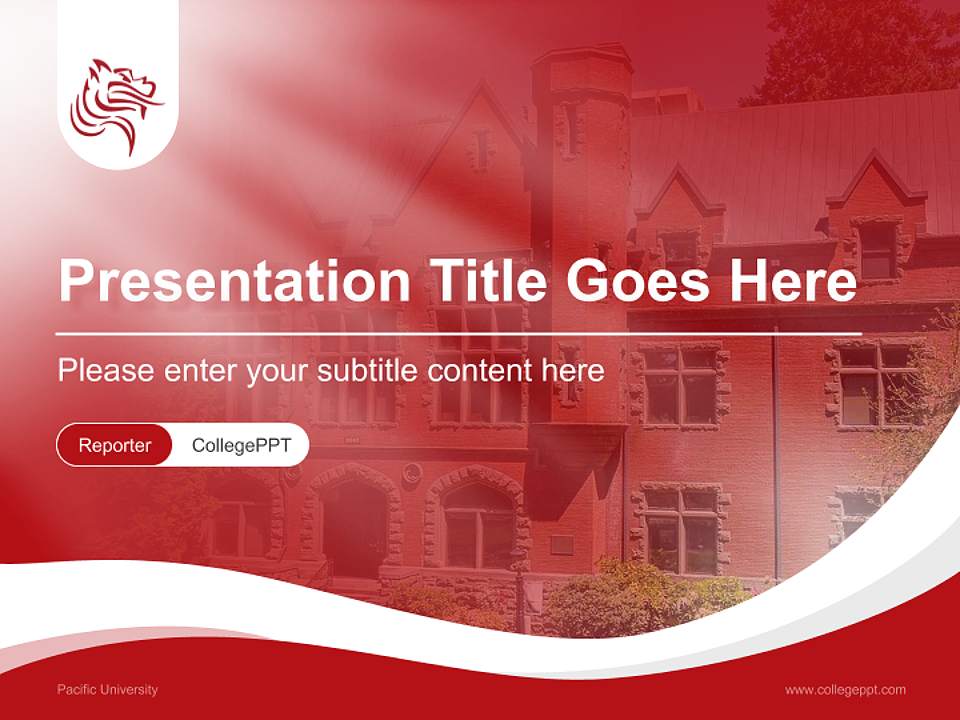 Presentation Title Goes Here

Please enter your subtitle content here

Reporter CollegePPT

Pacific University

www.collegeppt.com